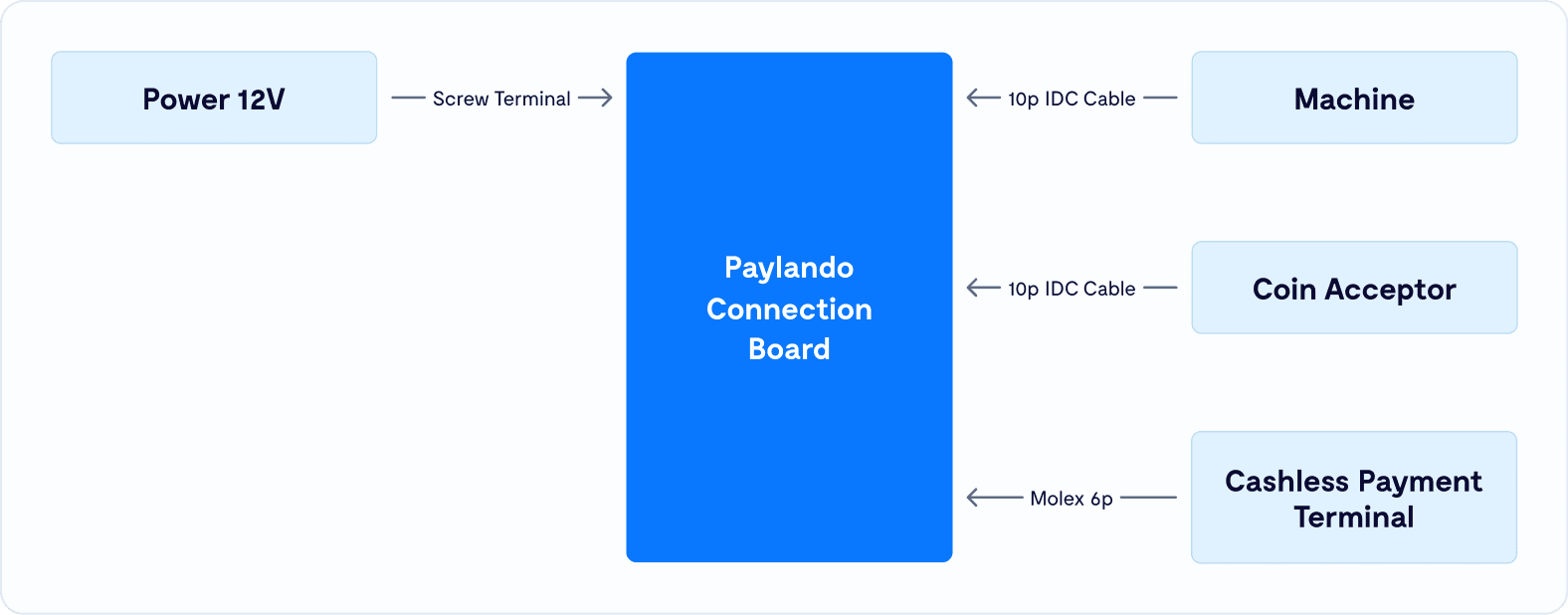 Power 12V

Screw Terminal

Paylando Connection Board

10p IDC Cable

Machine

10p IDC Cable

Coin Acceptor

Molex 6p

Cashless Payment Terminal